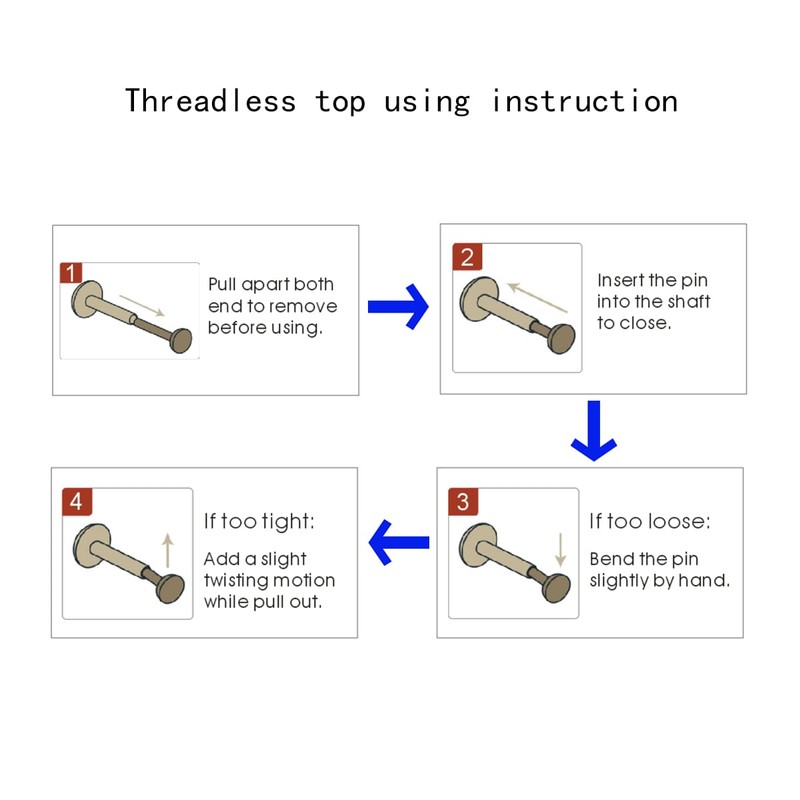 Threadless top using instruction

1
Pull apart both end to remove before using.

2
Insert the pin into the shaft to close.

3
If too loose:
Bend the pin slightly by hand.

4
If too tight:
Add a slight twisting motion while pull out.